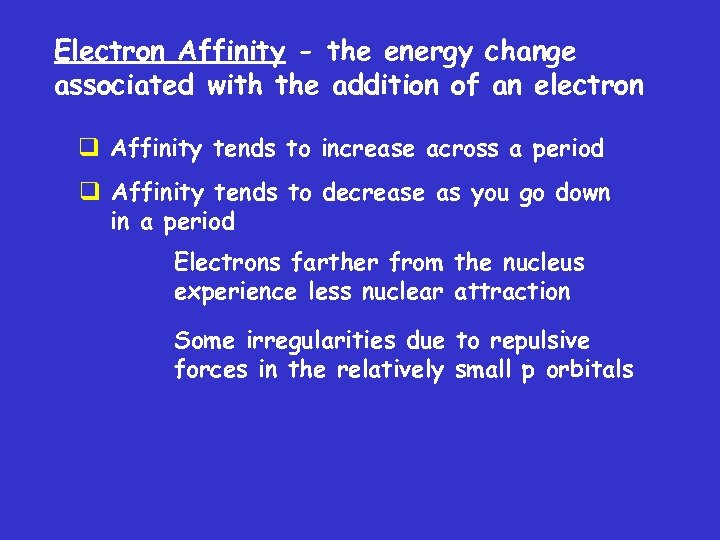 Electron Affinity - the energy change associated with the addition of an electron

❑ Affinity tends to increase across a period

❑ Affinity tends to decrease as you go down in a period

Electrons farther from the nucleus experience less nuclear attraction

Some irregularities due to repulsive forces in the relatively small p orbitals